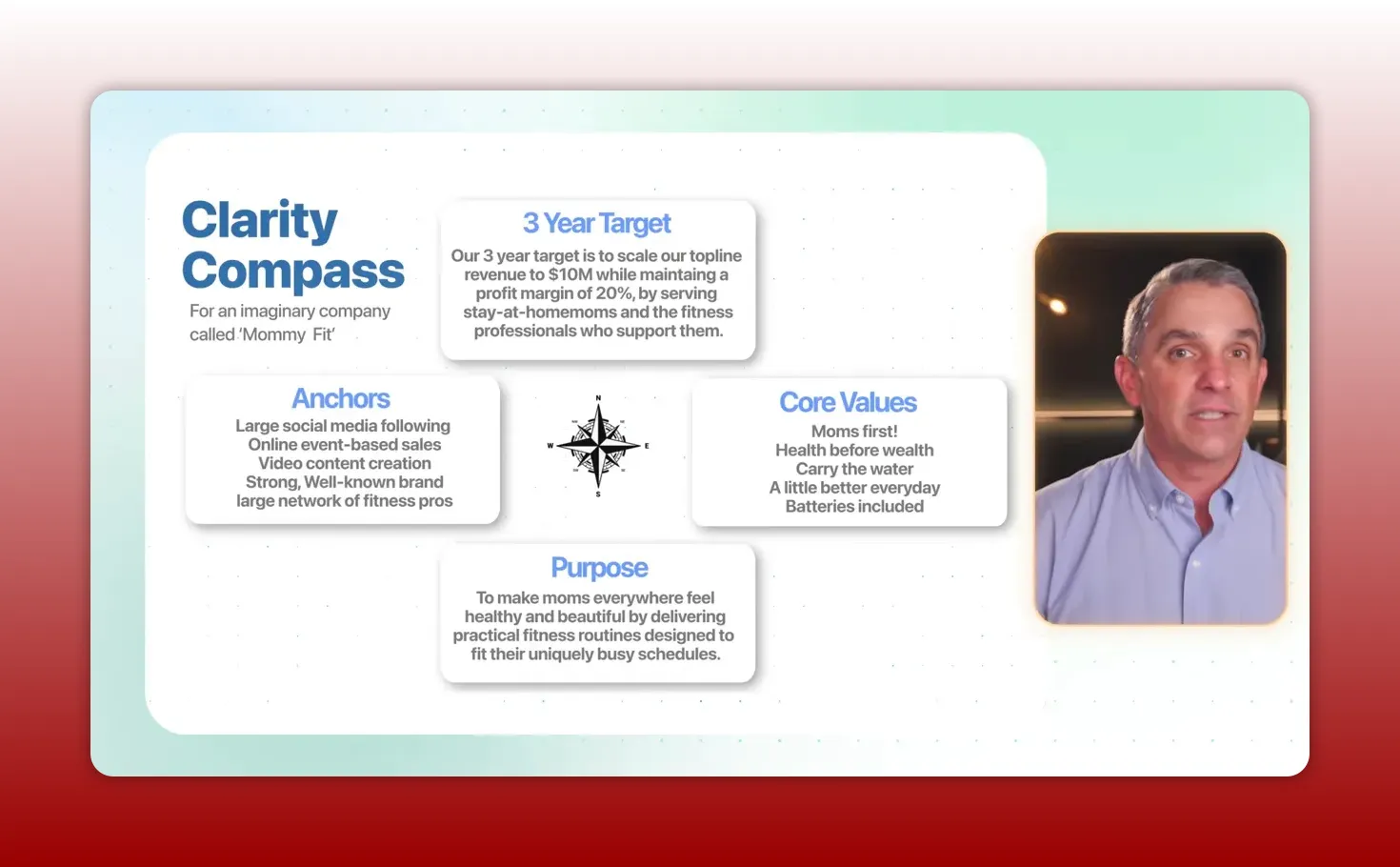 Clarity Compass

For an imaginary company called 'Mommy Fit'

3 Year Target

Our 3 year target is to scale our topline revenue to $10M while maintaing a profit margin of 20%, by serving stay-at-homemoms and the fitness professionals who support them.

Anchors

Large social media following
Online event-based sales
Video content creation
Strong, Well-known brand
large network of fitness pros

N
W
E
S

Core Values

Moms first!
Health before wealth
Carry the water
A little better everyday
Batteries included

Purpose

To make moms everywhere feel healthy and beautiful by delivering practical fitness routines designed to fit their uniquely busy schedules.